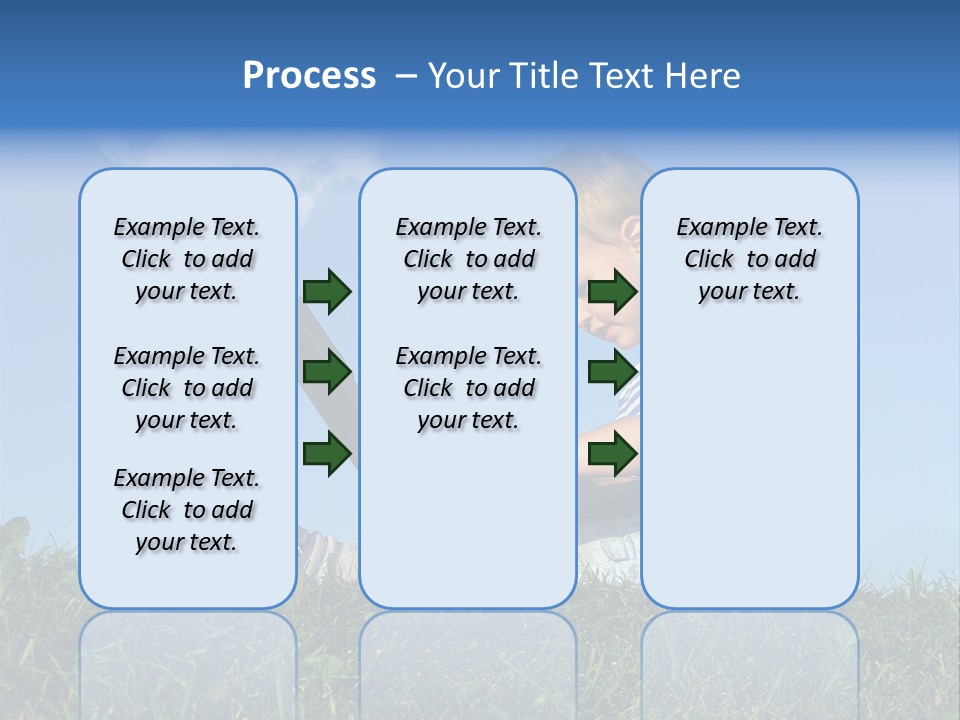 Process – Your Title Text Here

Example Text. Click to add your text.

Example Text. Click to add your text.

Example Text. Click to add your text.

Example Text. Click to add your text.

Example Text. Click to add your text.

Example Text. Click to add your text.